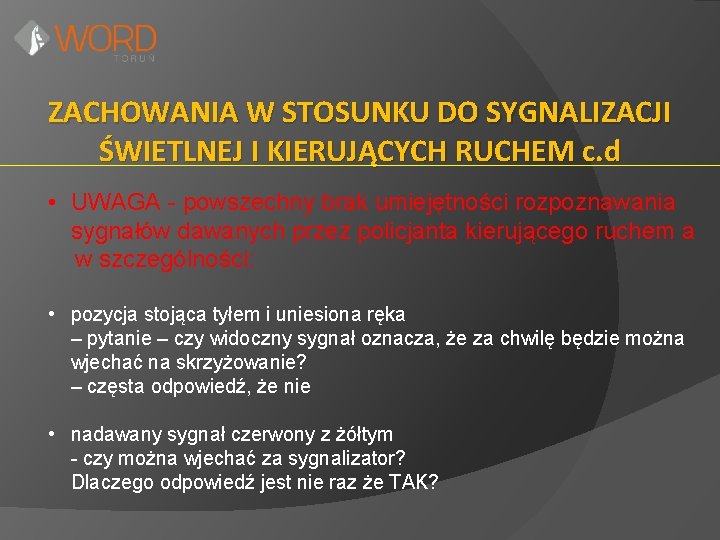 WORD
TORUŃ

ZACHOWANIA W STOSUNKU DO SYGNALIZACJI ŚWIETLNEJ I KIERUJĄCYCH RUCHEM c.d

• UWAGA - powszechny brak umiejętności rozpoznawania sygnałów dawanych przez policjanta kierującego ruchem a w szczególności:

• pozycja stojąca tyłem i uniesiona ręka
– pytanie – czy widoczny sygnał oznacza, że za chwilę będzie można wjechać na skrzyżowanie?
– częsta odpowiedź, że nie

• nadawany sygnał czerwony z żółtym
- czy można wjechać za sygnalizator?
Dlaczego odpowiedź jest nie raz że TAK?